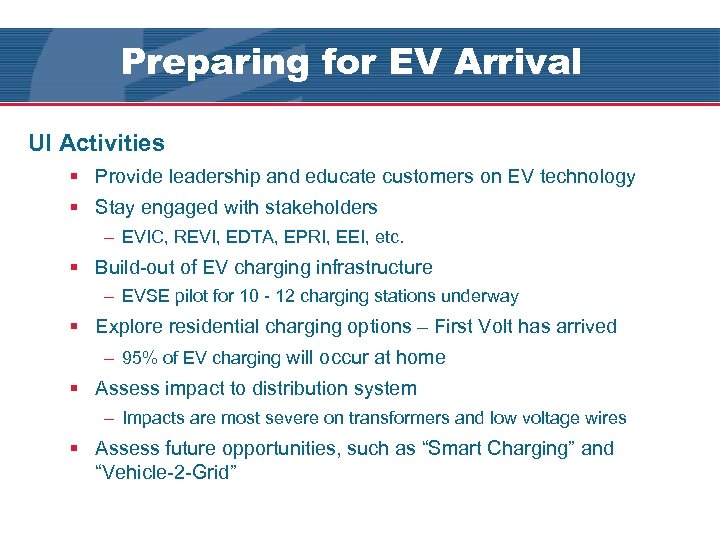 Preparing for EV Arrival

UI Activities

▪ Provide leadership and educate customers on EV technology

▪ Stay engaged with stakeholders

– EVIC, REVI, EDTA, EPRI, EEI, etc.

▪ Build-out of EV charging infrastructure

– EVSE pilot for 10 - 12 charging stations underway

▪ Explore residential charging options – First Volt has arrived

– 95% of EV charging will occur at home

▪ Assess impact to distribution system

– Impacts are most severe on transformers and low voltage wires

▪ Assess future opportunities, such as “Smart Charging” and “Vehicle-2-Grid”